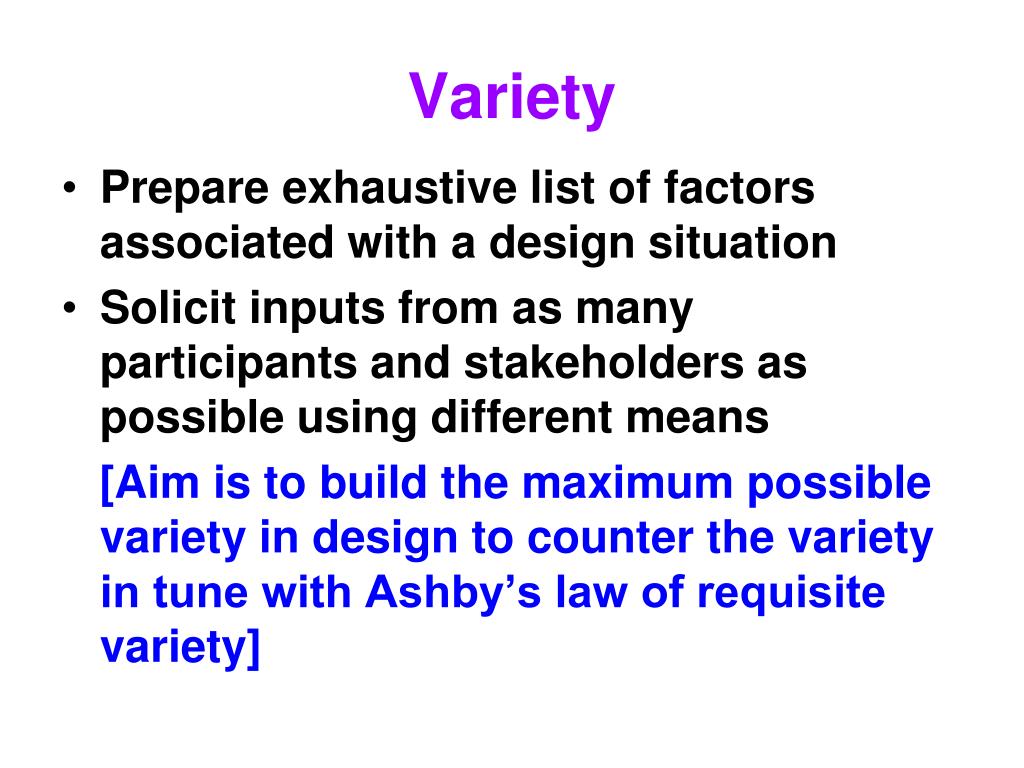 Variety

• Prepare exhaustive list of factors associated with a design situation
• Solicit inputs from as many participants and stakeholders as possible using different means

[Aim is to build the maximum possible variety in design to counter the variety in tune with Ashby's law of requisite variety]